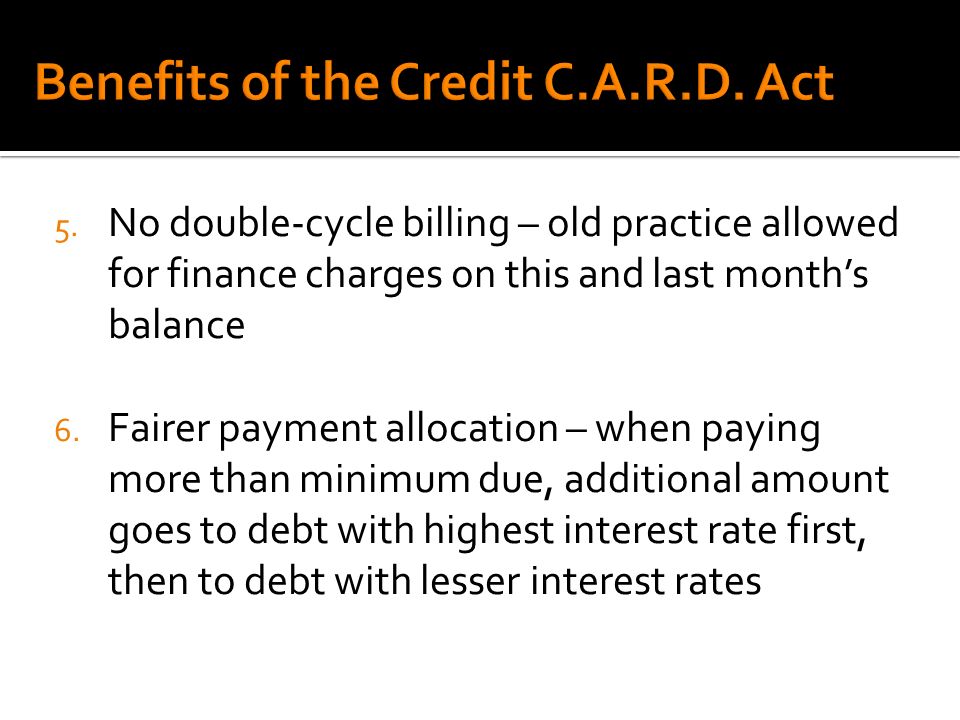 Benefits of the Credit C.A.R.D. Act

5. No double-cycle billing – old practice allowed for finance charges on this and last month's balance

6. Fairer payment allocation – when paying more than minimum due, additional amount goes to debt with highest interest rate first, then to debt with lesser interest rates